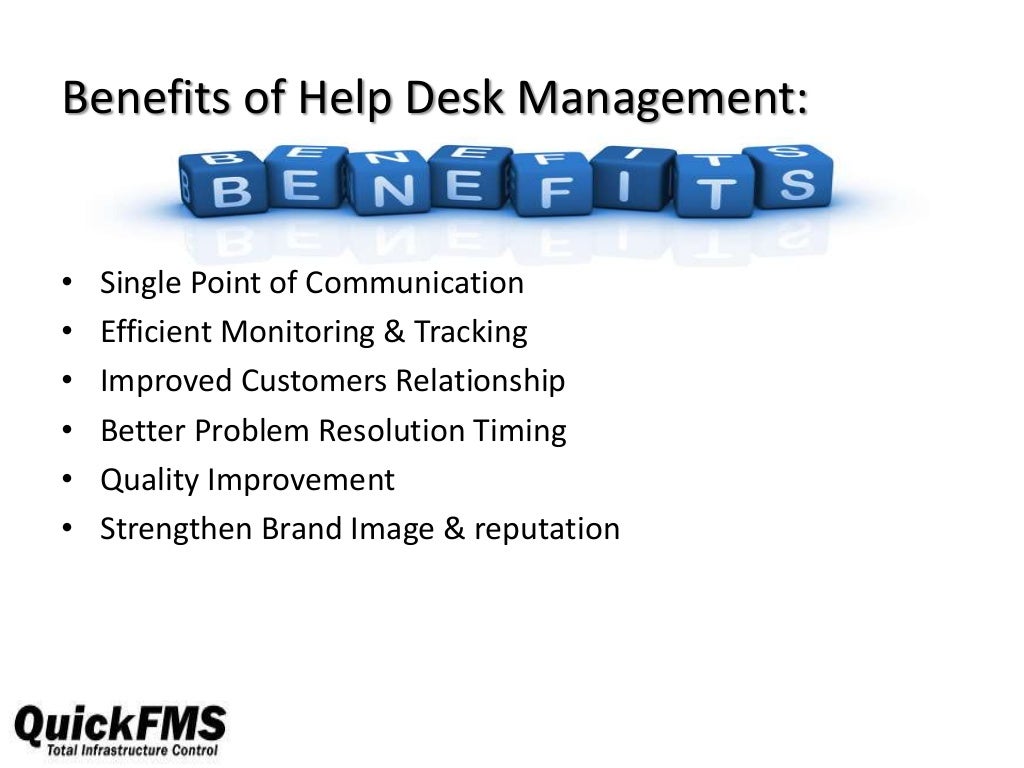 Benefits of Help Desk Management:

BENEFITS

• Single Point of Communication
• Efficient Monitoring & Tracking
• Improved Customers Relationship
• Better Problem Resolution Timing
• Quality Improvement
• Strengthen Brand Image & reputation

QuickFMS
Total Infrastructure Control